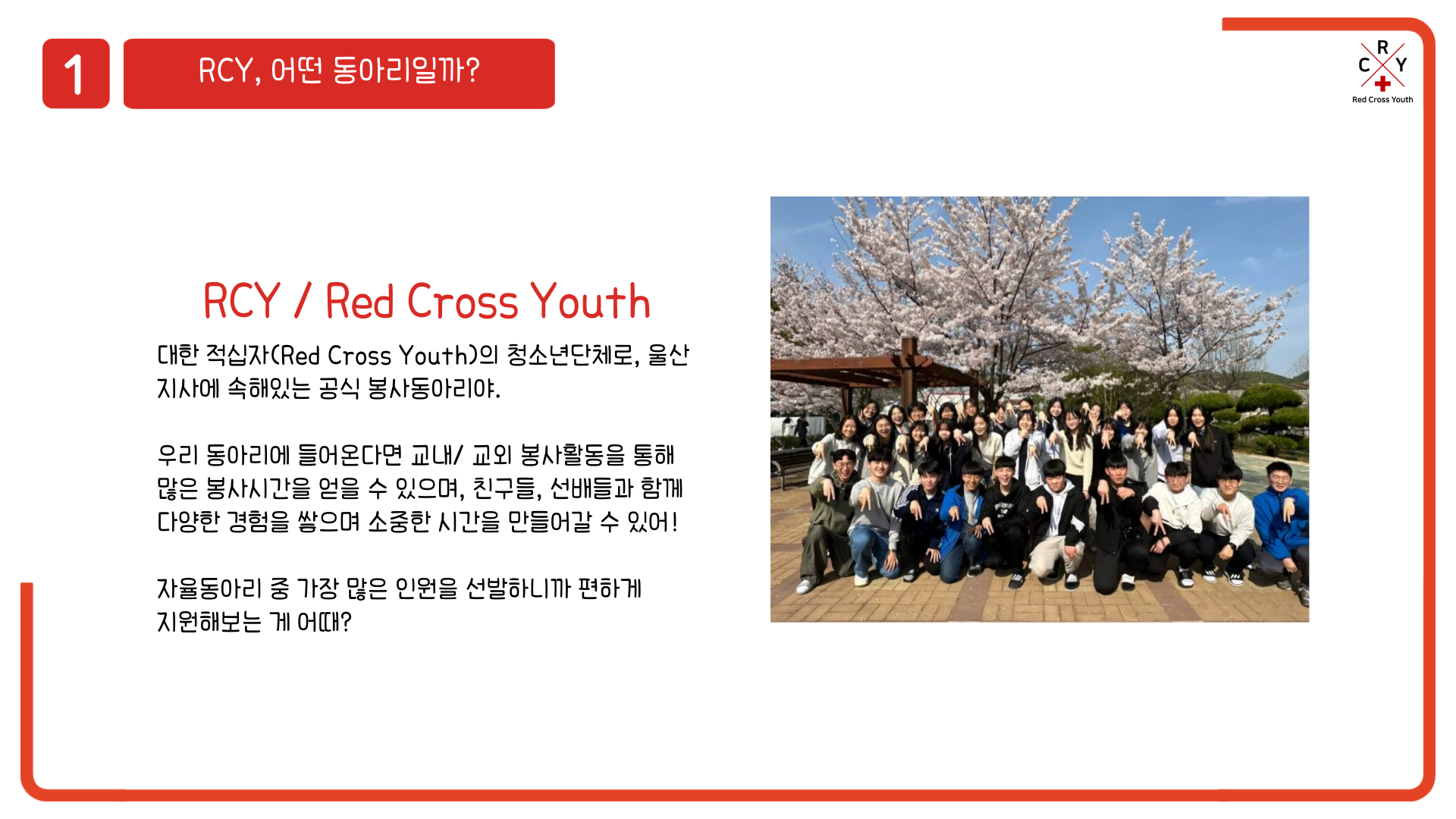 1

RCY, 어떤 동아리일까?

R
C Y
Red Cross Youth

RCY / Red Cross Youth

대한 적십자(Red Cross Youth)의 청소년단체로, 울산 지사에 속해있는 공식 봉사동아리야.

우리 동아리에 들어온다면 교내/ 교외 봉사활동을 통해 많은 봉사시간을 얻을 수 있으며, 친구들, 선배들과 함께 다양한 경험을 쌓으며 소중한 시간을 만들어갈 수 있어!

자율동아리 중 가장 많은 인원을 선발하니까 편하게 지원해보는 게 어때?